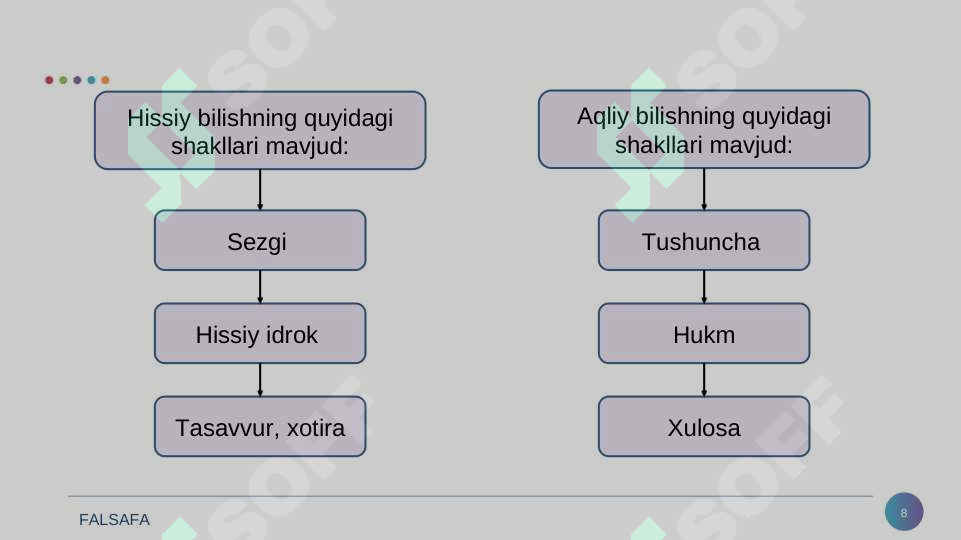 Hissiy bilishning quyidagi shakllari mavjud:

Sezgi

Hissiy idrok

Tasavvur, xotira

Aqliy bilishning quyidagi shakllari mavjud:

Tushuncha

Hukm

Xulosa

FALSAFA

8